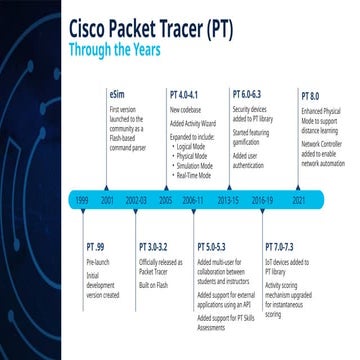 Cisco Packet Tracer (PT)
Through the Years

eSim
First version launched to the community as a Flash-based command parser

PT 4.0-4.1
New codebase
Added Activity Wizard
Expanded to include:
• Logical Mode
• Physical Mode
• Simulation Mode
• Real-Time Mode

PT 6.0-6.3
Security devices added to PT library
Started featuring gamification
Added user authentication

PT 8.0
Enhanced Physical Mode to support distance learning
Network Controller added to enable network automation

1999 2001 2002-03 2005 2006-11 2013-15 2016-19 2021

PT .99
Pre-launch
Initial development version created

PT 3.0-3.2
Officially released as Packet Tracer
Built on Flash

PT 5.0-5.3
Added multi-user for collaboration between students and instructors
Added support for external applications using an API
Added support for PT Skills Assessments

PT 7.0-7.3
IoT devices added to PT library
Activity scoring mechanism upgraded for instantaneous scoring